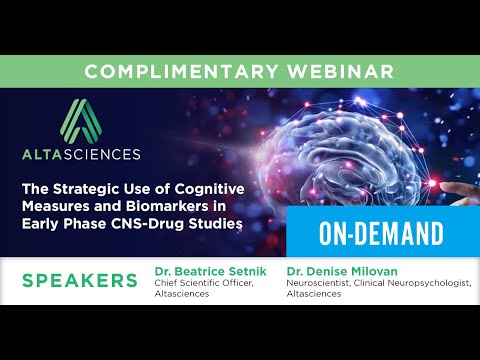 COMPLIMENTARY WEBINAR

ALTASCIENCES

The Strategic Use of Cognitive Measures and Biomarkers in Early Phase CNS-Drug Studies

ON-DEMAND

SPEAKERS

Dr. Beatrice Setnik
Chief Scientific Officer, Altasciences

Dr. Denise Milovan
Neuroscientist, Clinical Neuropsychologist, Altasciences